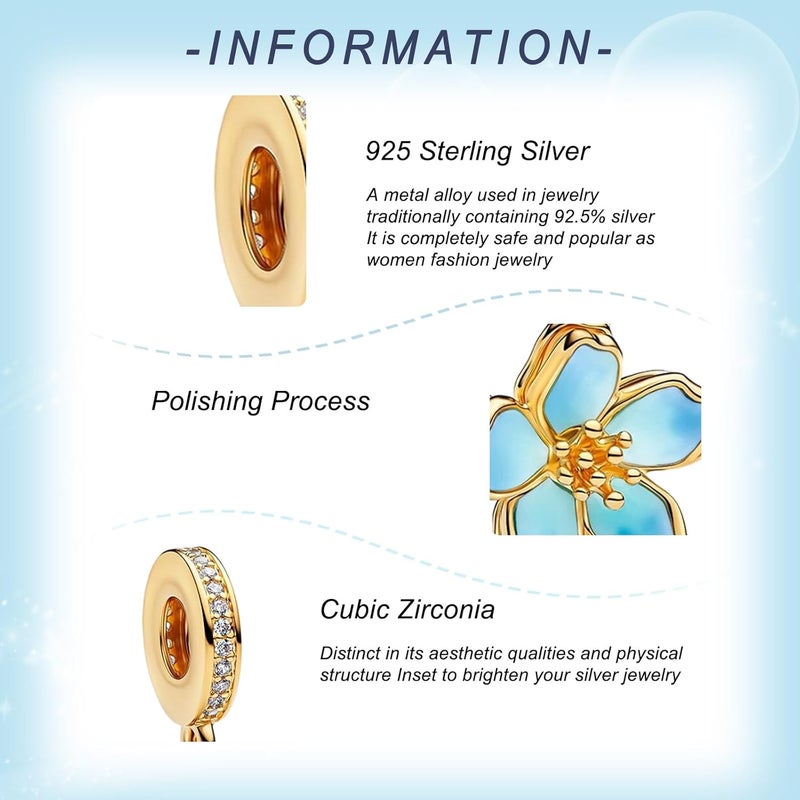 -INFORMATION-

925 Sterling Silver

A metal alloy used in jewelry traditionally containing 92.5% silver It is completely safe and popular as women fashion jewelry

Polishing Process

Cubic Zirconia

Distinct in its aesthetic qualities and physical structure Inset to brighten your silver jewelry